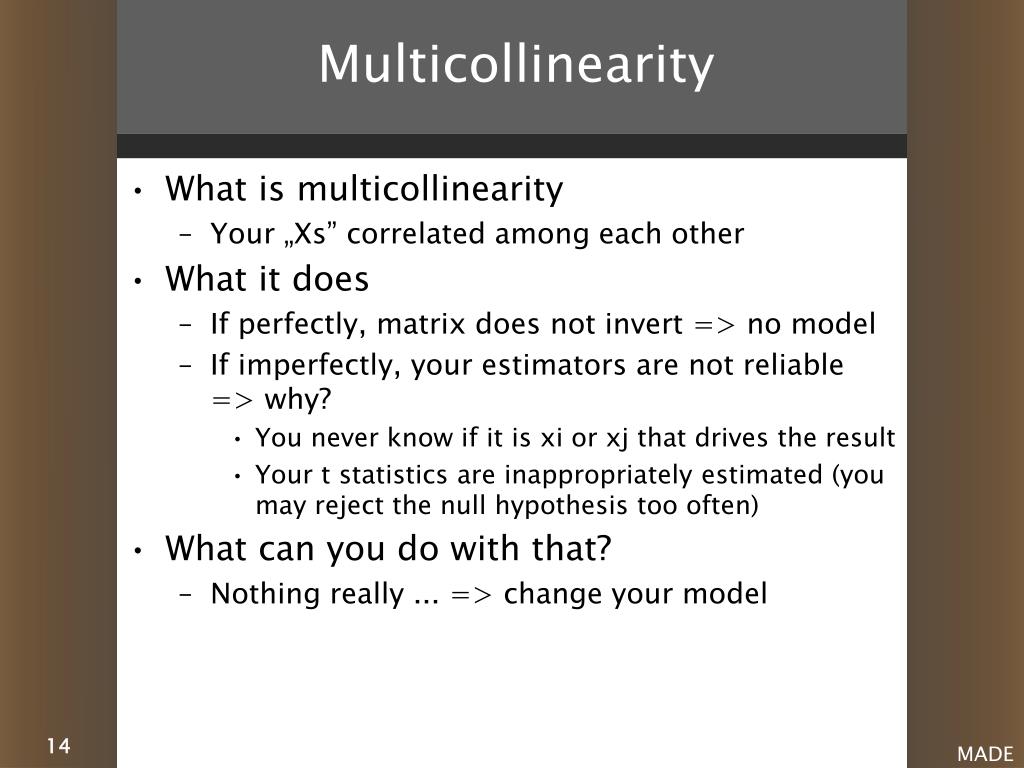 Multicollinearity

• What is multicollinearity
– Your „Xs” correlated among each other
• What it does
– If perfectly, matrix does not invert => no model
– If imperfectly, your estimators are not reliable => why?
• You never know if it is xi or xj that drives the result
• Your t statistics are inappropriately estimated (you may reject the null hypothesis too often)
• What can you do with that?
– Nothing really ... => change your model

14

MADE